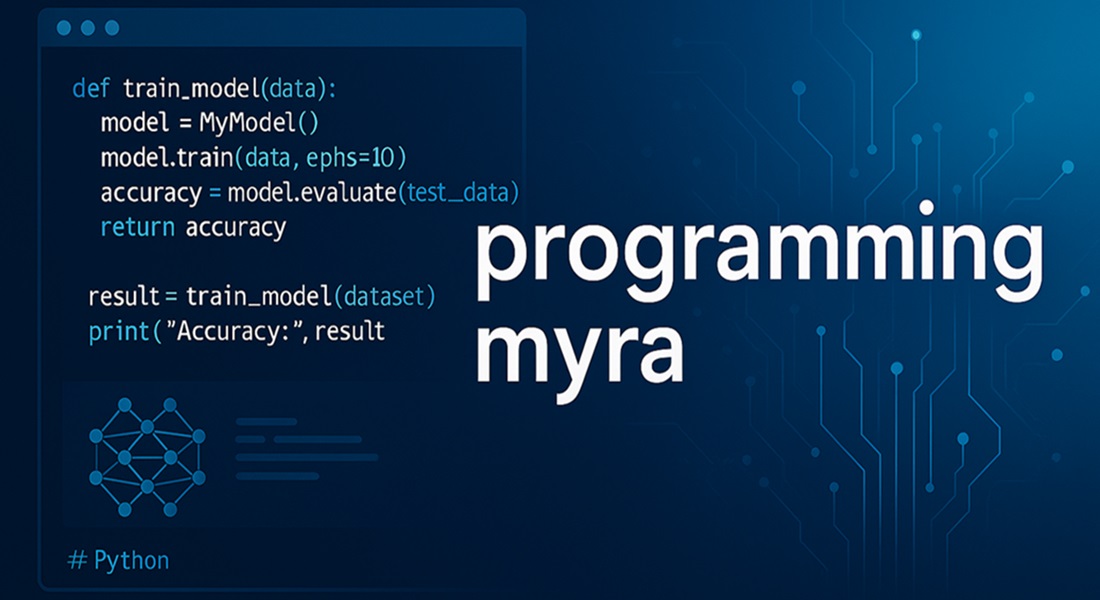 def train_model(data):
  model = MyModel()
  model.train(data, ephs=10)
  accuracy = model.evaluate(test_data)
  return accuracy

result = train_model(dataset)
print("Accuracy:", result

# Python

programming
myra